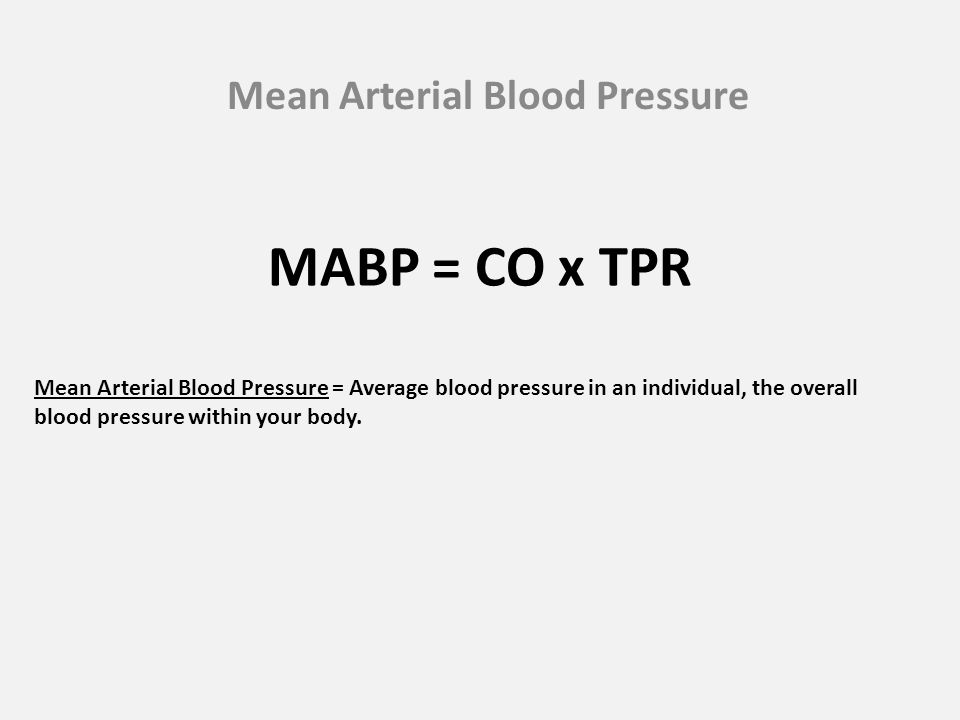 Mean Arterial Blood Pressure

MABP = CO x TPR

Mean Arterial Blood Pressure = Average blood pressure in an individual, the overall blood pressure within your body.